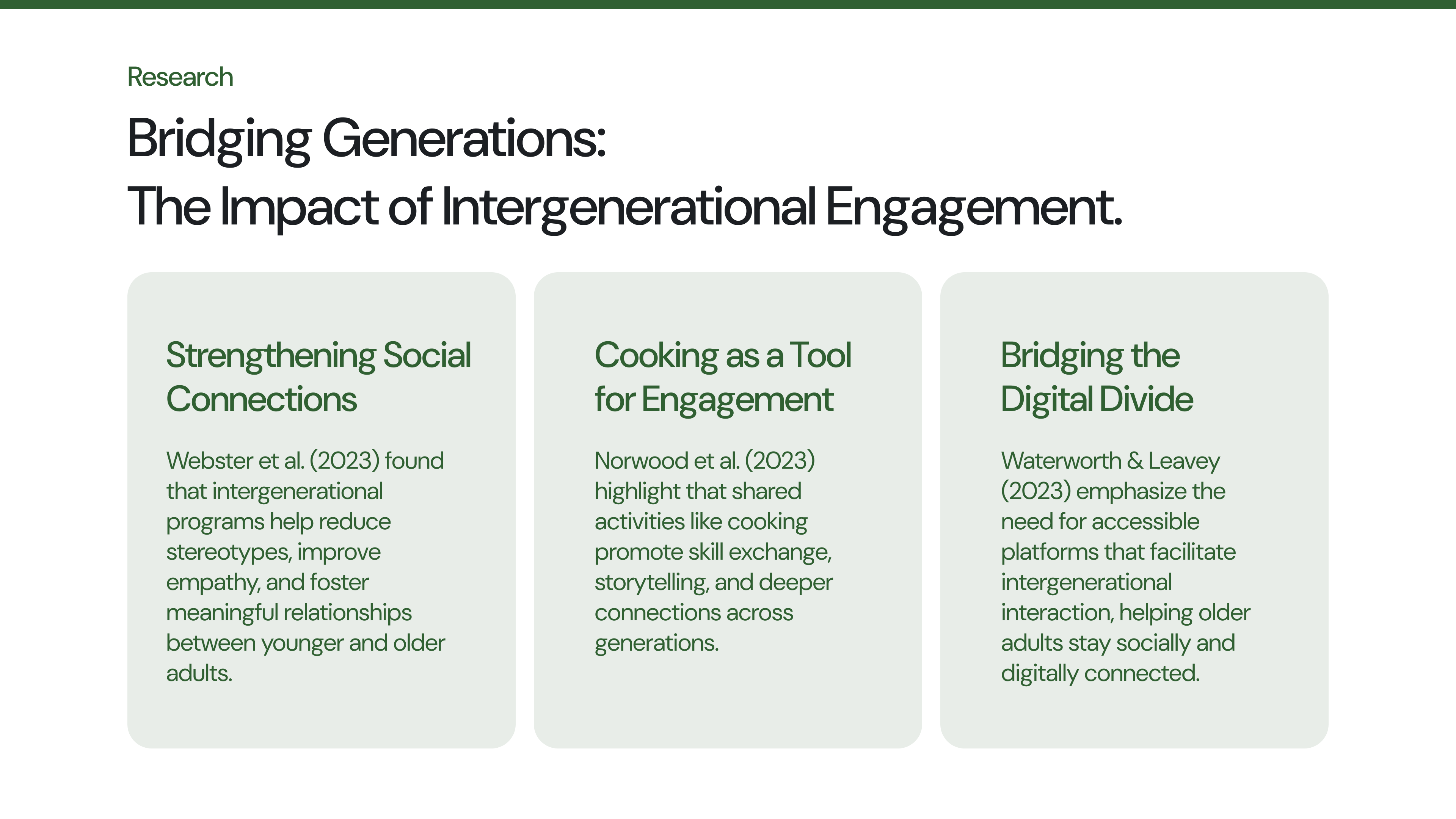 Research

Bridging Generations:
The Impact of Intergenerational Engagement.

Strengthening Social Connections

Webster et al. (2023) found that intergenerational programs help reduce stereotypes, improve empathy, and foster meaningful relationships between younger and older adults.

Cooking as a Tool for Engagement

Norwood et al. (2023) highlight that shared activities like cooking promote skill exchange, storytelling, and deeper connections across generations.

Bridging the Digital Divide

Waterworth & Leavey (2023) emphasize the need for accessible platforms that facilitate intergenerational interaction, helping older adults stay socially and digitally connected.